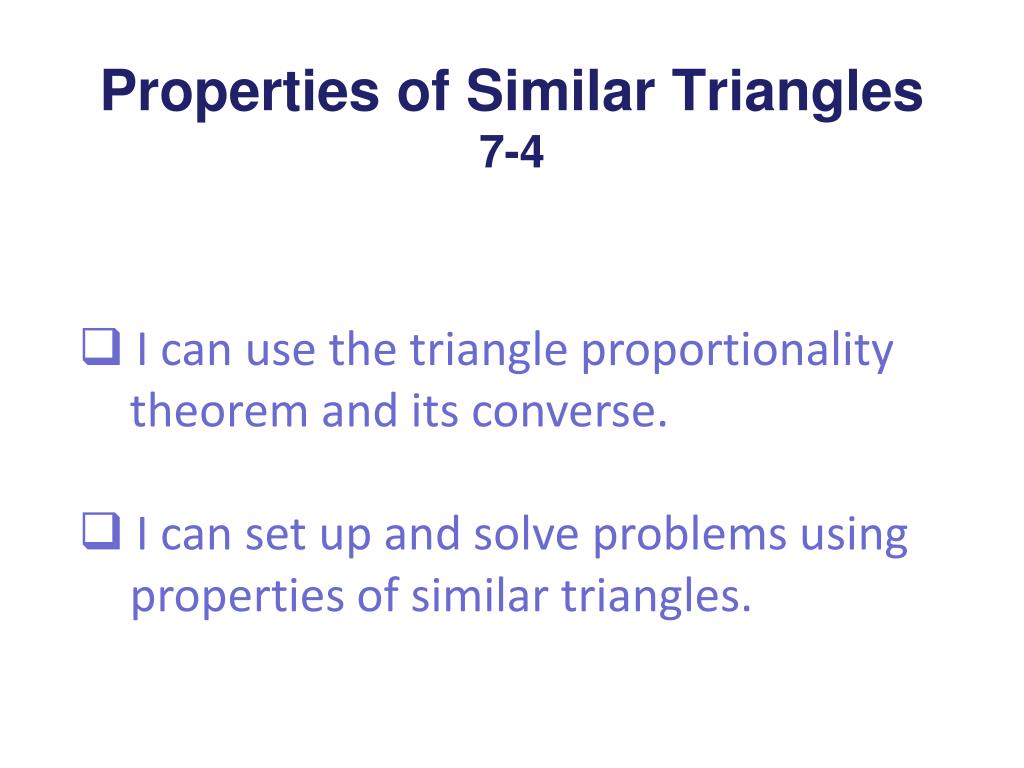 Properties of Similar Triangles
7-4

❑ I can use the triangle proportionality theorem and its converse.

❑ I can set up and solve problems using properties of similar triangles.